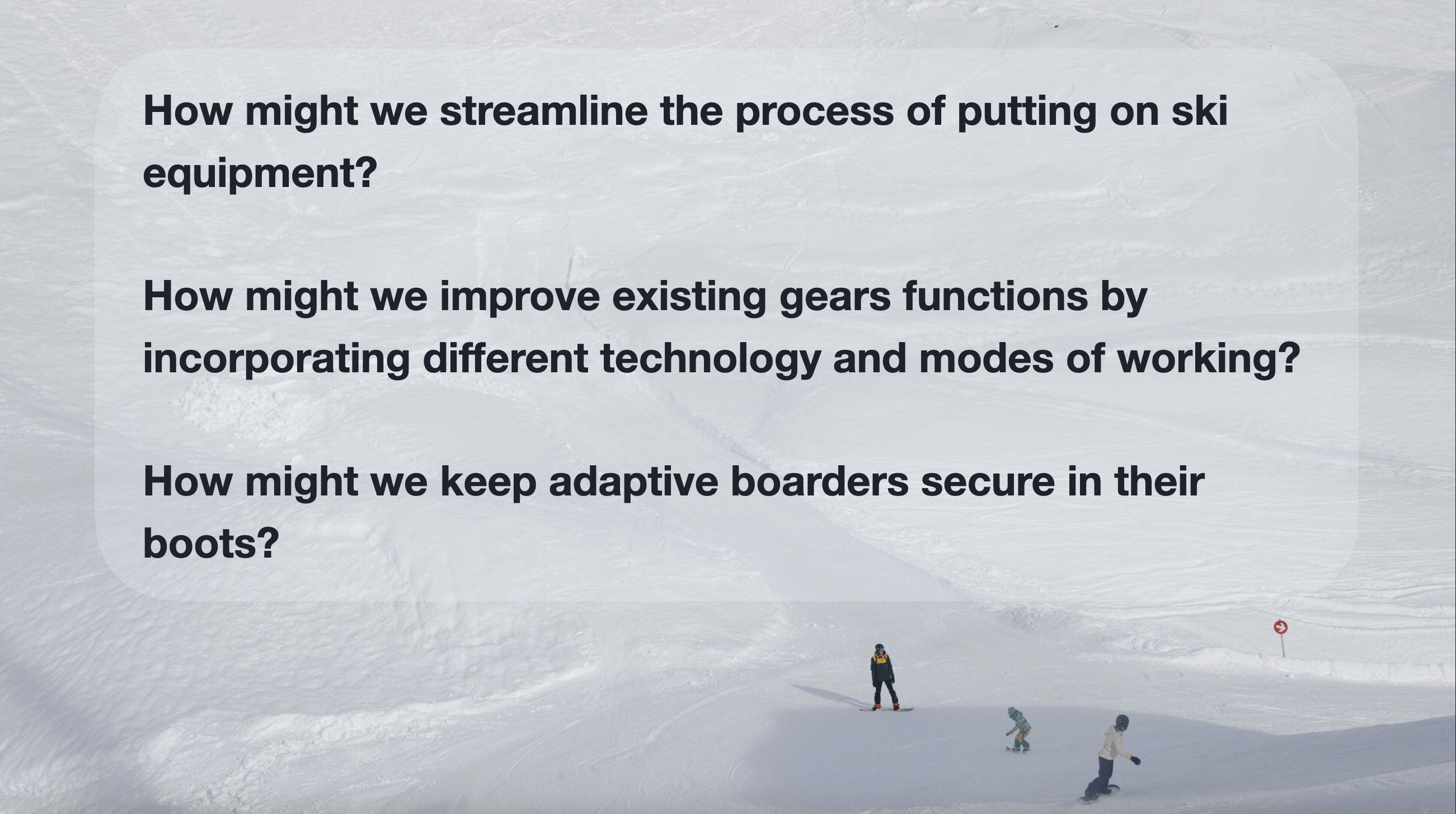 How might we streamline the process of putting on ski equipment?

How might we improve existing gears functions by incorporating different technology and modes of working?

How might we keep adaptive boarders secure in their boots?